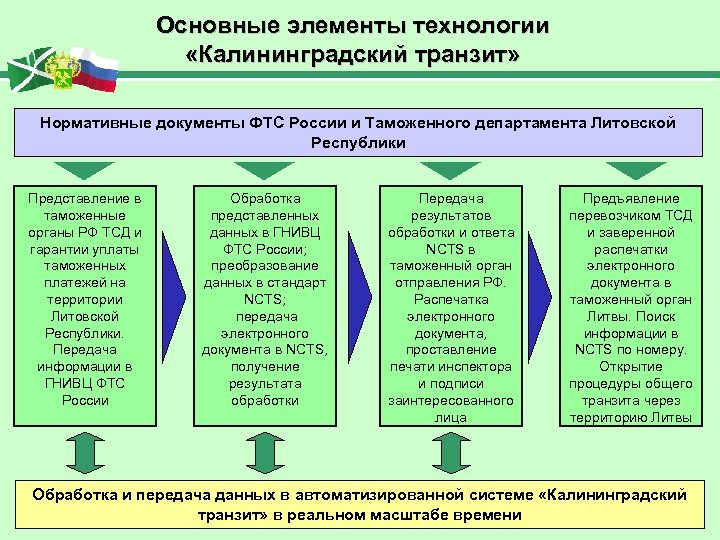 Основные элементы технологии «Калининградский транзит»

Нормативные документы ФТС России и Таможенного департамента Литовской Республики

Представление в таможенные органы РФ ТСД и гарантии уплаты таможенных платежей на территории Литовской Республики. Передача информации в ГНИВЦ ФТС России

Обработка представленных данных в ГНИВЦ ФТС России; преобразование данных в стандарт NCTS; передача электронного документа в NCTS, получение результата обработки

Передача результатов обработки и ответа NCTS в таможенный орган отправления РФ. Распечатка электронного документа, проставление печати инспектора и подписи заинтересованного лица

Предъявление перевозчиком ТСД и заверенной распечатки электронного документа в таможенный орган Литвы. Поиск информации в NCTS по номеру. Открытие процедуры общего транзита через территорию Литвы

Обработка и передача данных в автоматизированной системе «Калининградский транзит» в реальном масштабе времени